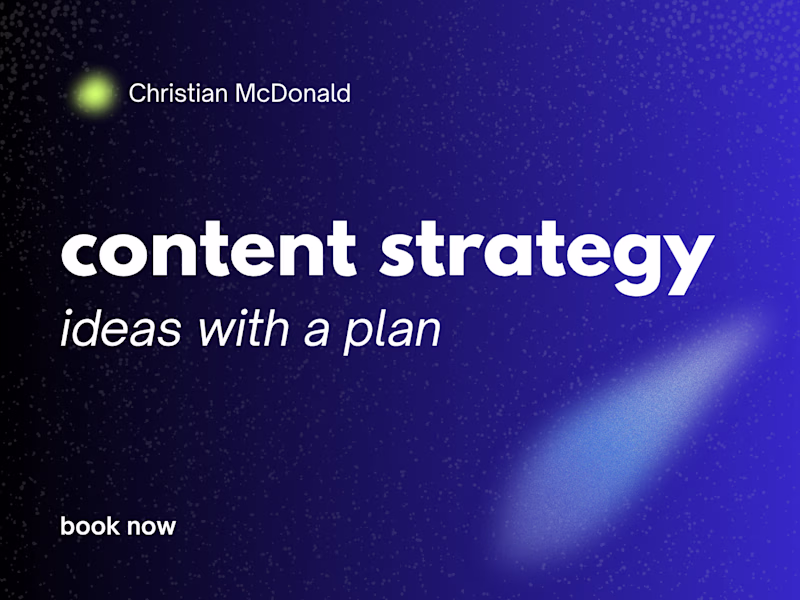 Christian McDonald

content strategy

ideas with a plan

book now